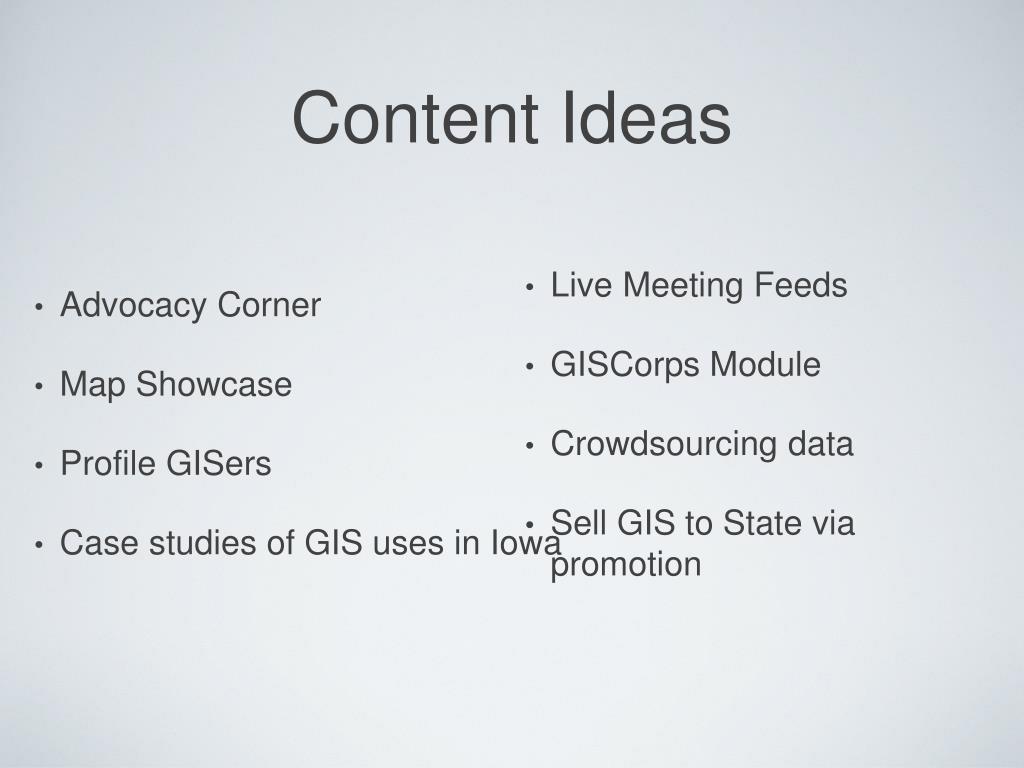 Content Ideas

• Advocacy Corner

• Map Showcase

• Profile GISers

• Case studies of GIS uses in Iowa

• Live Meeting Feeds

• GISCorps Module

• Crowdsourcing data

• Sell GIS to State via promotion